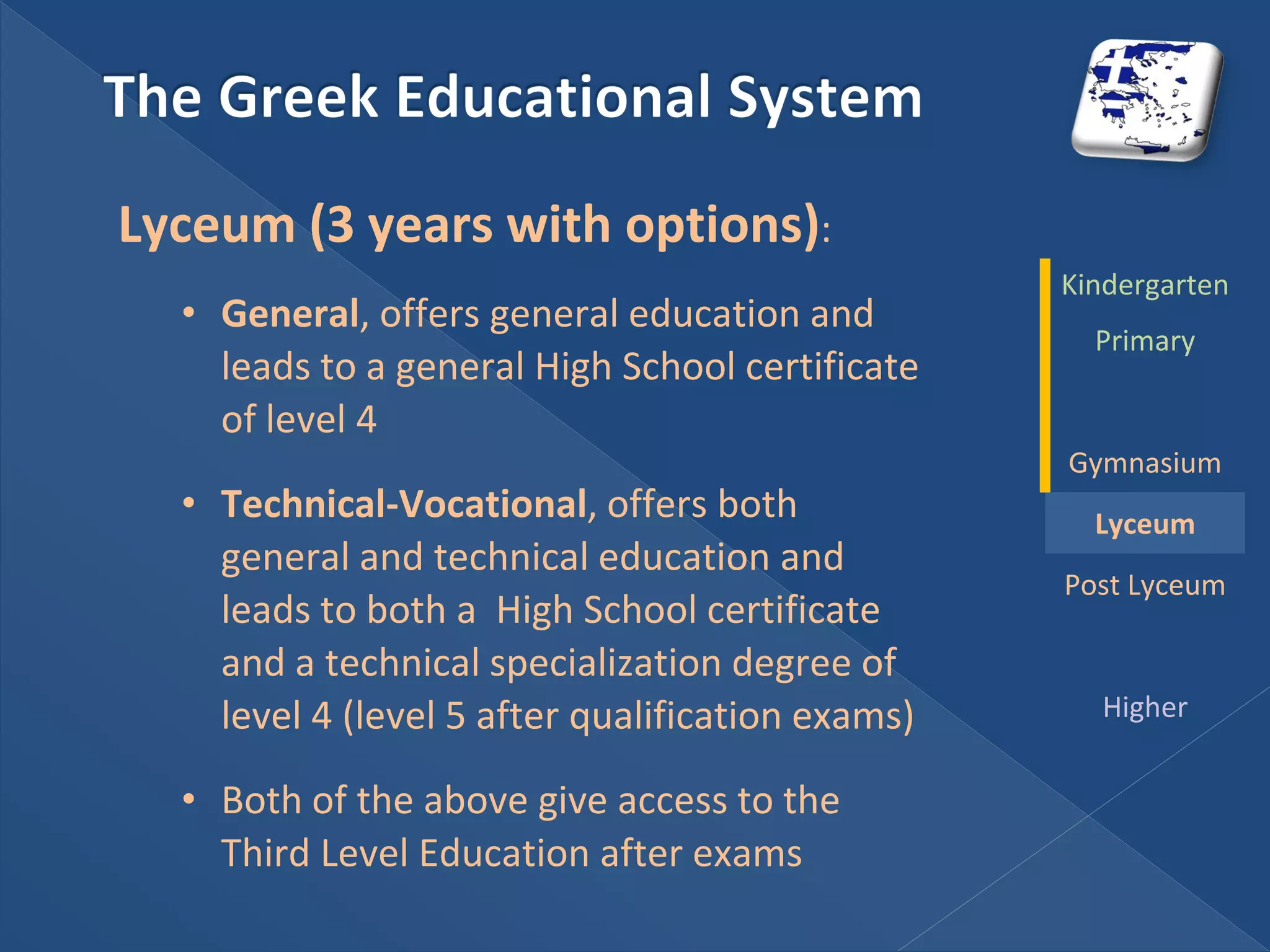 The Greek Educational System

Lyceum (3 years with options):

• General, offers general education and leads to a general High School certificate of level 4

• Technical-Vocational, offers both general and technical education and leads to both a High School certificate and a technical specialization degree of level 4 (level 5 after qualification exams)

• Both of the above give access to the Third Level Education after exams

Kindergarten
Primary
Gymnasium
Lyceum
Post Lyceum
Higher